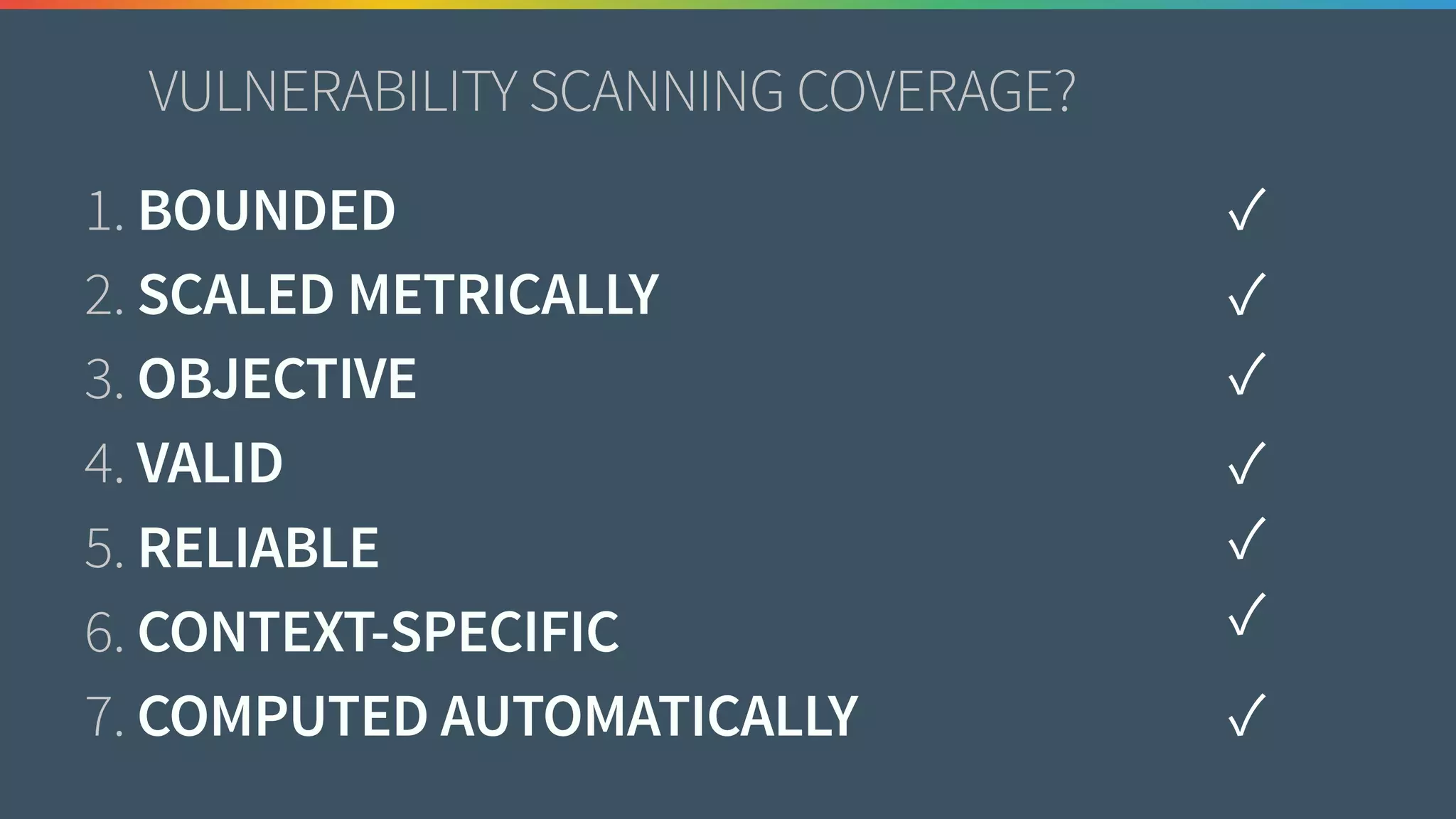 VULNERABILITY SCANNING COVERAGE?

1. BOUNDED ✓
2. SCALED METRICALLY ✓
3. OBJECTIVE ✓
4. VALID ✓
5. RELIABLE ✓
6. CONTEXT-SPECIFIC ✓
7. COMPUTED AUTOMATICALLY ✓